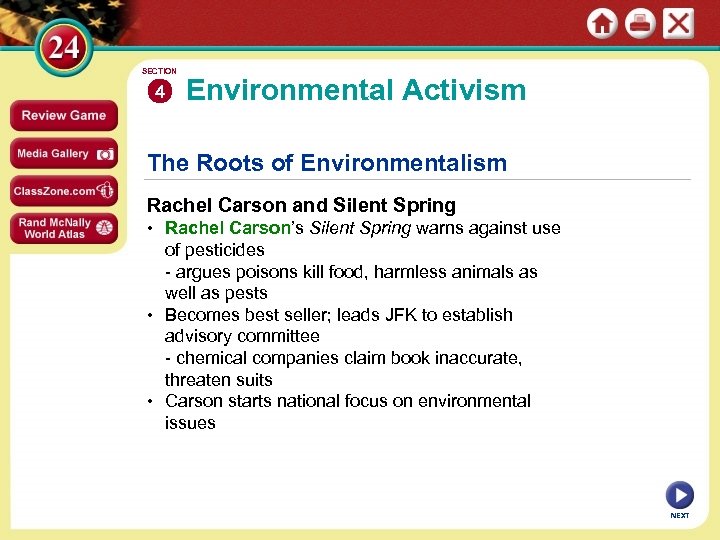 24

Review Game

Media Gallery

ClassZone.com

Rand McNally World Atlas

SECTION 4 Environmental Activism

The Roots of Environmentalism

Rachel Carson and Silent Spring

• Rachel Carson's Silent Spring warns against use of pesticides
- argues poisons kill food, harmless animals as well as pests

• Becomes best seller; leads JFK to establish advisory committee
- chemical companies claim book inaccurate, threaten suits

• Carson starts national focus on environmental issues

NEXT